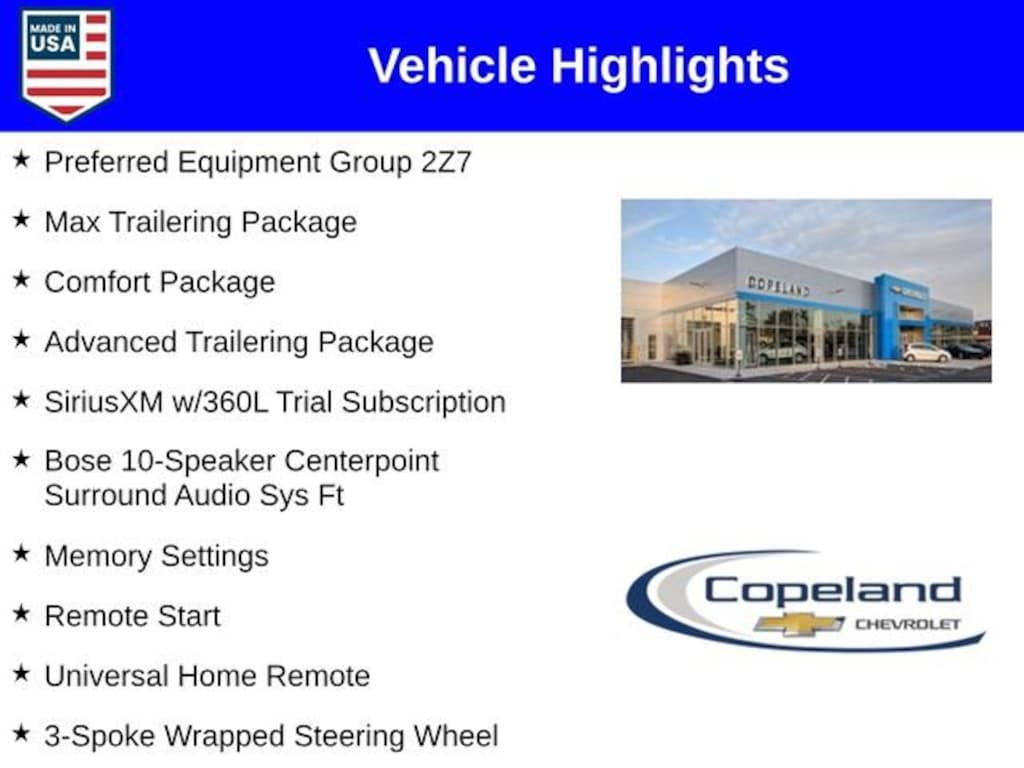 MADE IN USA

Vehicle Highlights

★ Preferred Equipment Group 2Z7

★ Max Trailering Package

★ Comfort Package

★ Advanced Trailering Package

★ SiriusXM w/360L Trial Subscription

★ Bose 10-Speaker Centerpoint Surround Audio Sys Ft

★ Memory Settings

★ Remote Start

★ Universal Home Remote

★ 3-Spoke Wrapped Steering Wheel

COPELAND

Copeland
CHEVROLET